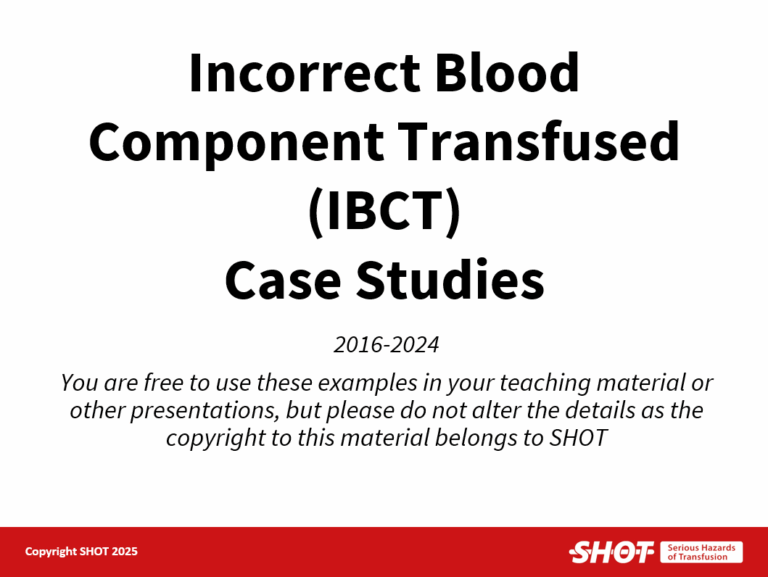 Incorrect Blood Component Transfused (IBCT)
Case Studies

2016-2024

You are free to use these examples in your teaching material or other presentations, but please do not alter the details as the copyright to this material belongs to SHOT

Copyright SHOT 2025

SHOT Serious Hazards of Transfusion